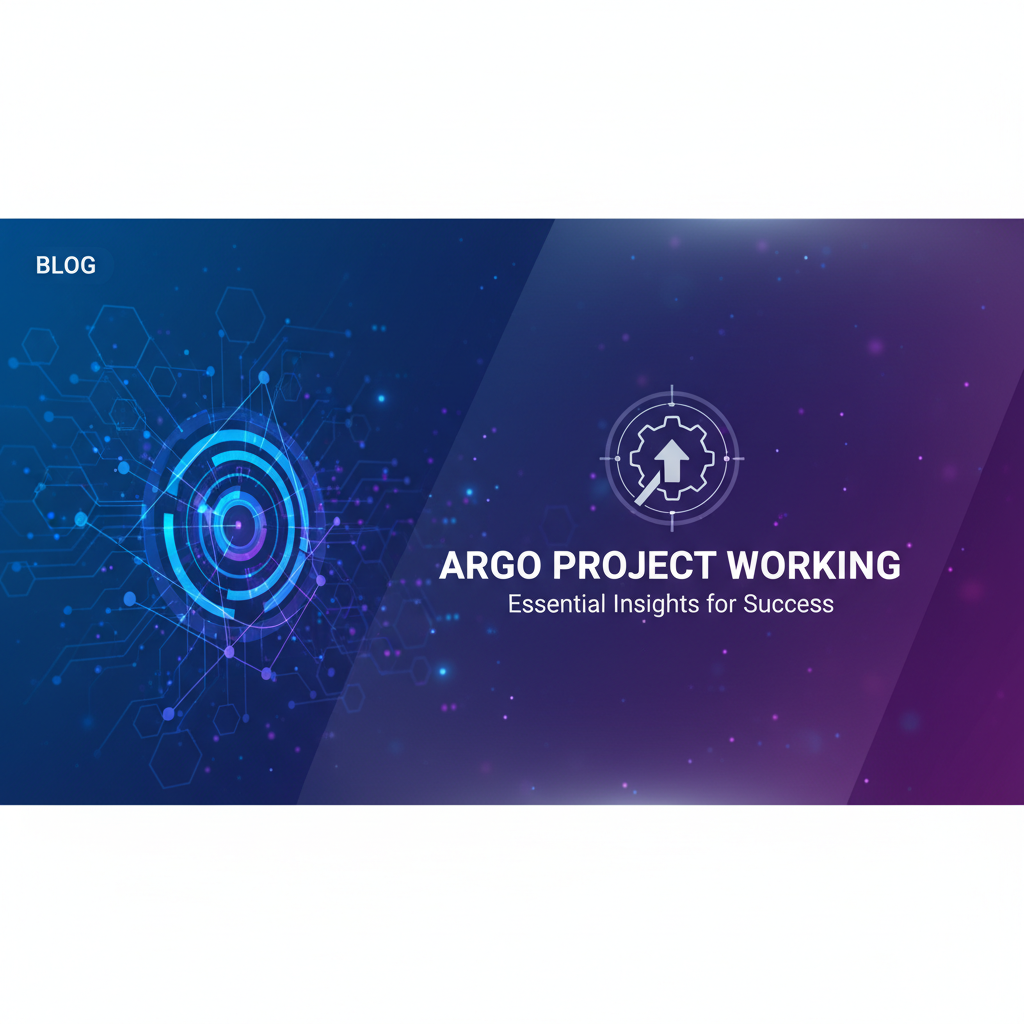 BLOG

ARGO PROJECT WORKING

Essential Insights for Success